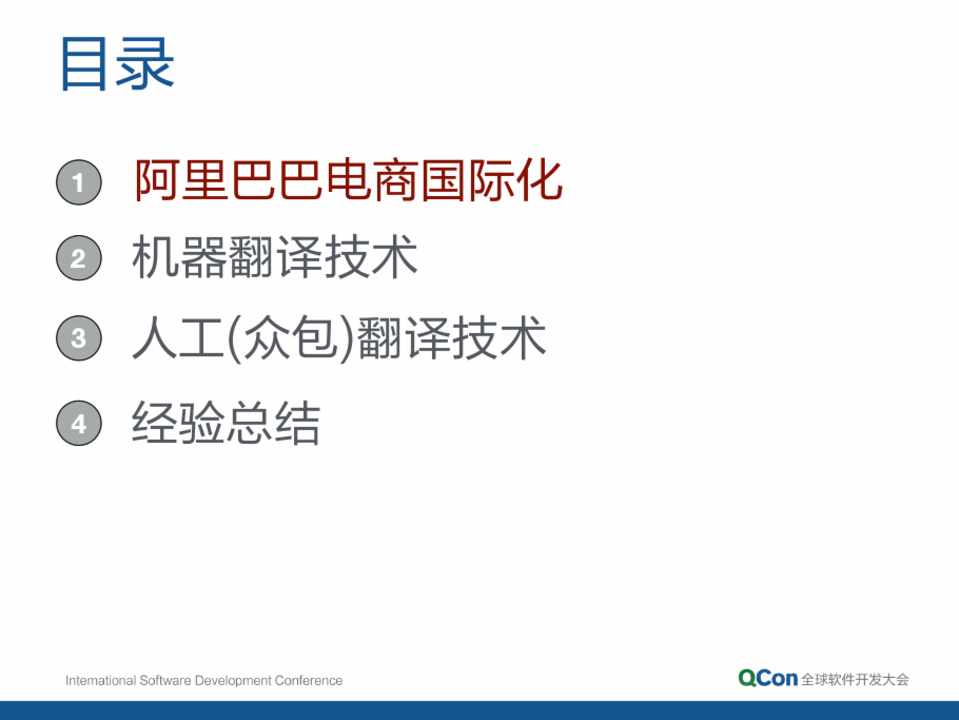 目录

1 阿里巴巴电商国际化

2 机器翻译技术

3 人工(众包)翻译技术

4 经验总结

International Software Development Conference

QCon 全球软件开发大会